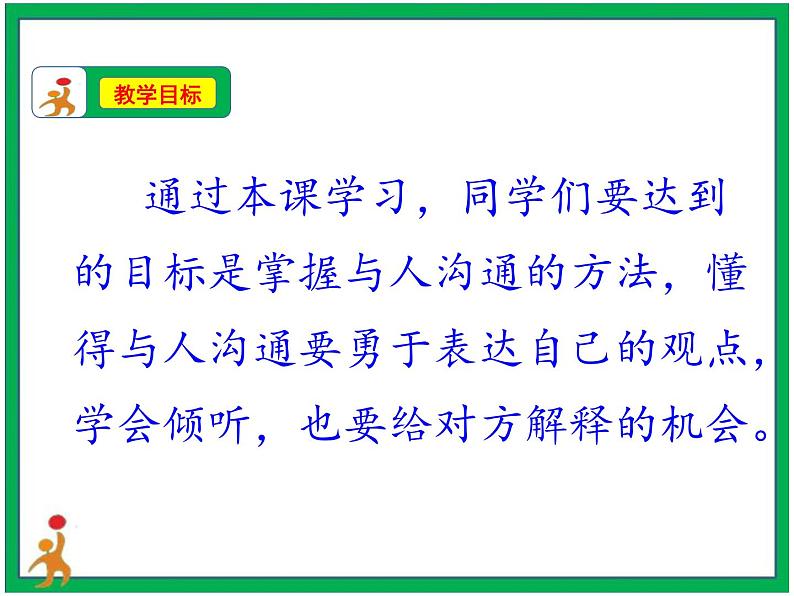 教学目标

通过本课学习，同学们要达到的目标是掌握与人沟通的方法，懂得与人沟通要勇于表达自己的观点，学会倾听，也要给对方解释的机会。